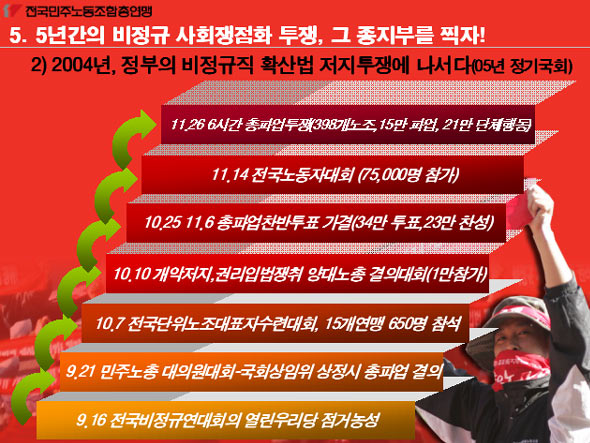 전국민주노동조합총연맹

5. 5년간의 비정규 사회쟁점화 투쟁, 그 종지부를 찍자!

2) 2004년, 정부의 비정규직 확산법 저지투쟁에 나서다(05년 정기국회)

11.26 6시간 총파업투쟁(398개노조,15만 파업, 21만 단체행동)

11.14 전국노동자대회 (75,000명 참가)

10.25 11.6 총파업찬반투표 가결(34만 투표,23만 찬성)

10.10 개악저지,권리입법쟁취 양대노총 결의대회(1만참가)

10.7 전국단위노조대표자수련대회, 15개연맹 650명 참석

9.21 민주노총 대의원대회-국회상임위 상정시 총파업 결의

9.16 전국비정규연대회의 열린우리당 점거농성